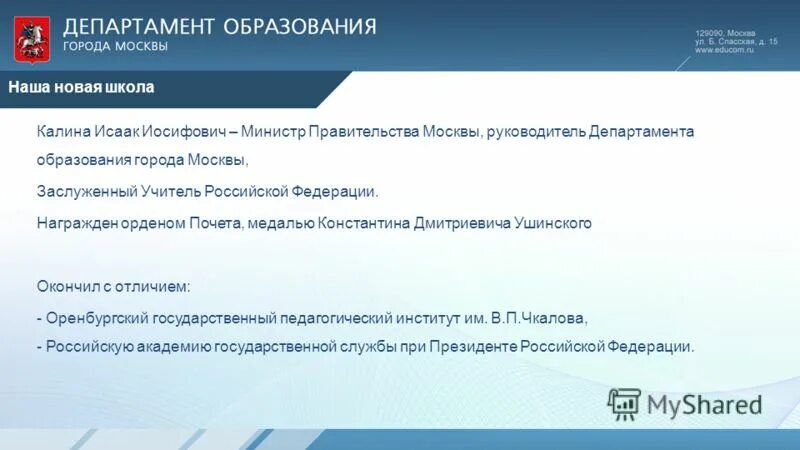 ДЕПАРТАМЕНТ ОБРАЗОВАНИЯ
ГОРОДА МОСКВЫ

129090, Москва
ул. Б. Спасская, д. 15
www.educom.ru

Наша новая школа

Калина Исаак Иосифович – Министр Правительства Москвы, руководитель Департамента образования города Москвы,

Заслуженный Учитель Российской Федерации.

Награжден орденом Почета, медалью Константина Дмитриевича Ушинского

Окончил с отличием:

- Оренбургский государственный педагогический институт им. В.П.Чкалова,

- Российскую академию государственной службы при Президенте Российской Федерации.

MyShared